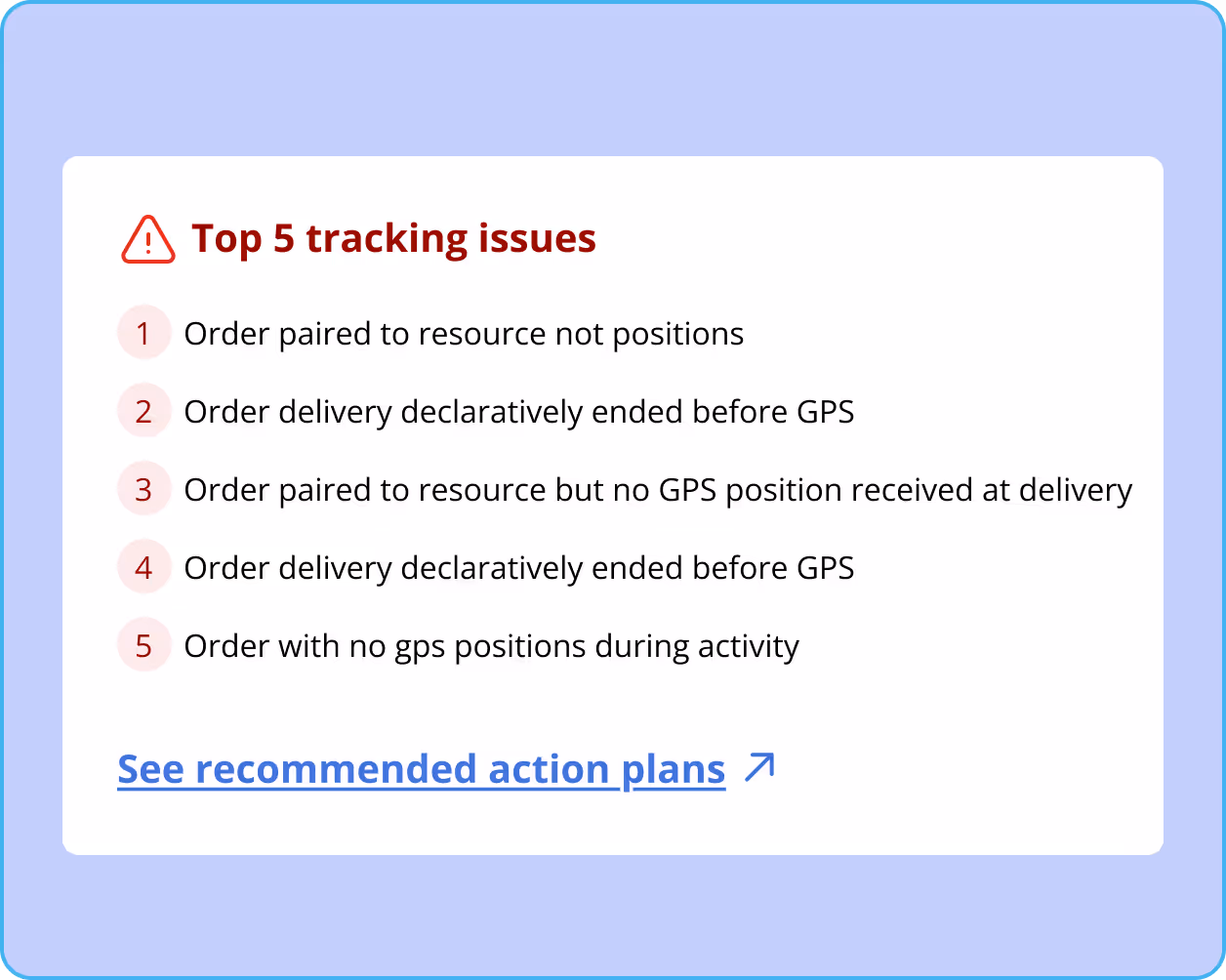 Top 5 tracking issues

1 Order paired to resource not positions

2 Order delivery declaratively ended before GPS

3 Order paired to resource but no GPS position received at delivery

4 Order delivery declaratively ended before GPS

5 Order with no gps positions during activity

See recommended action plans